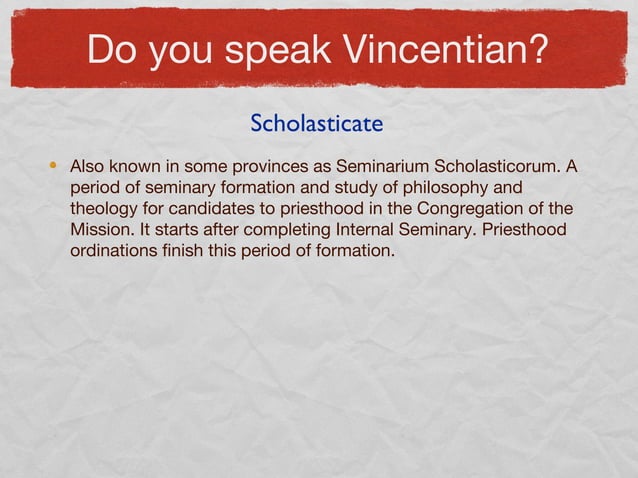 Do you speak Vincentian?

Scholasticate

• Also known in some provinces as Seminarium Scholasticorum. A period of seminary formation and study of philosophy and theology for candidates to priesthood in the Congregation of the Mission. It starts after completing Internal Seminary. Priesthood ordinations finish this period of formation.